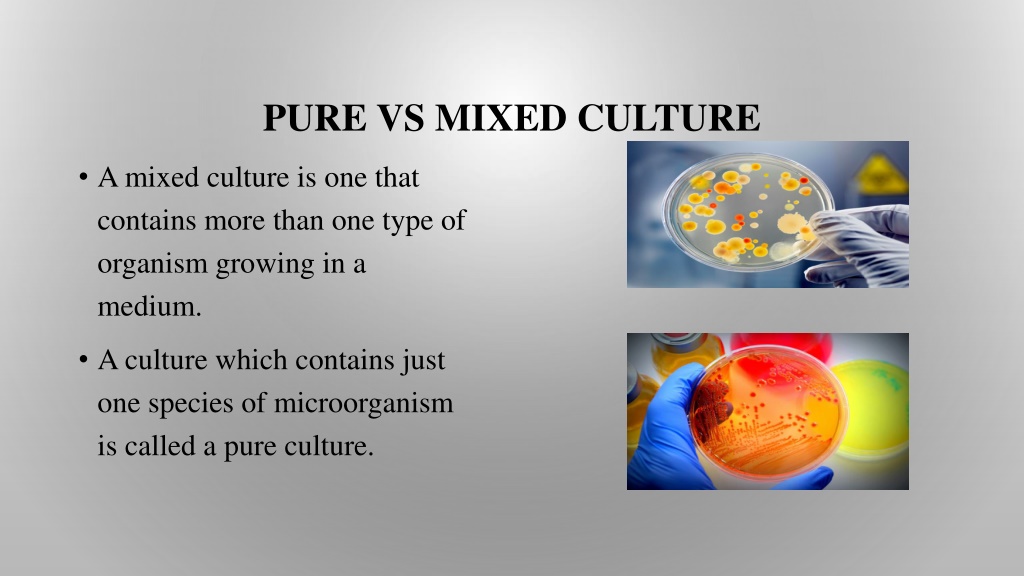 PURE VS MIXED CULTURE

• A mixed culture is one that contains more than one type of organism growing in a medium.

• A culture which contains just one species of microorganism is called a pure culture.